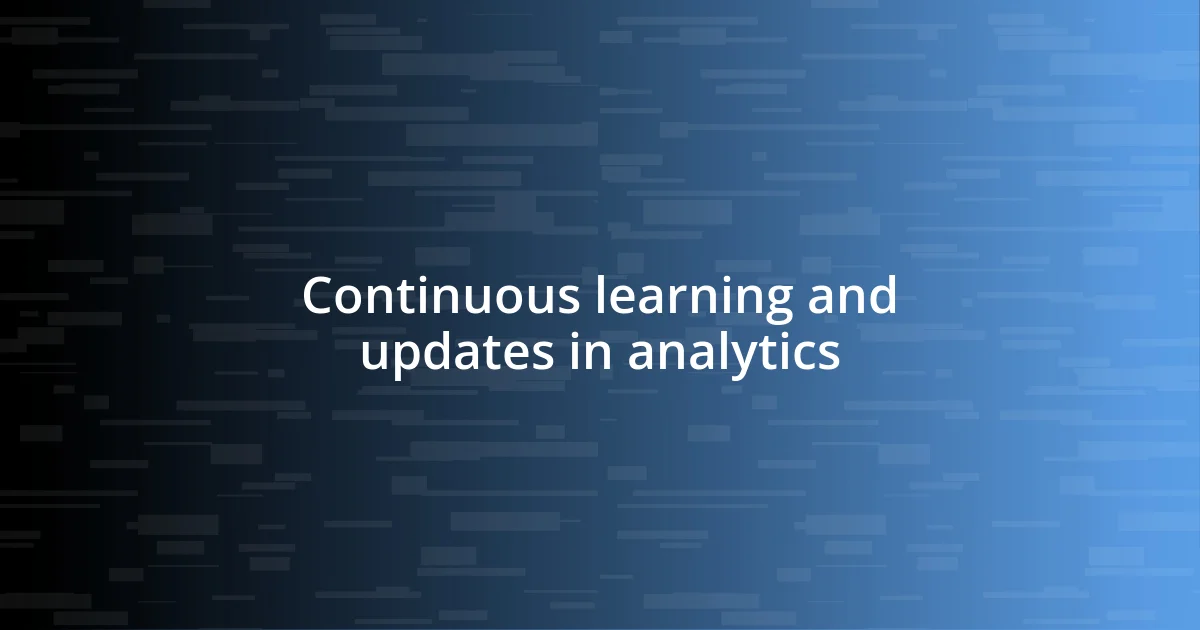 Continuous learning and updates in analytics